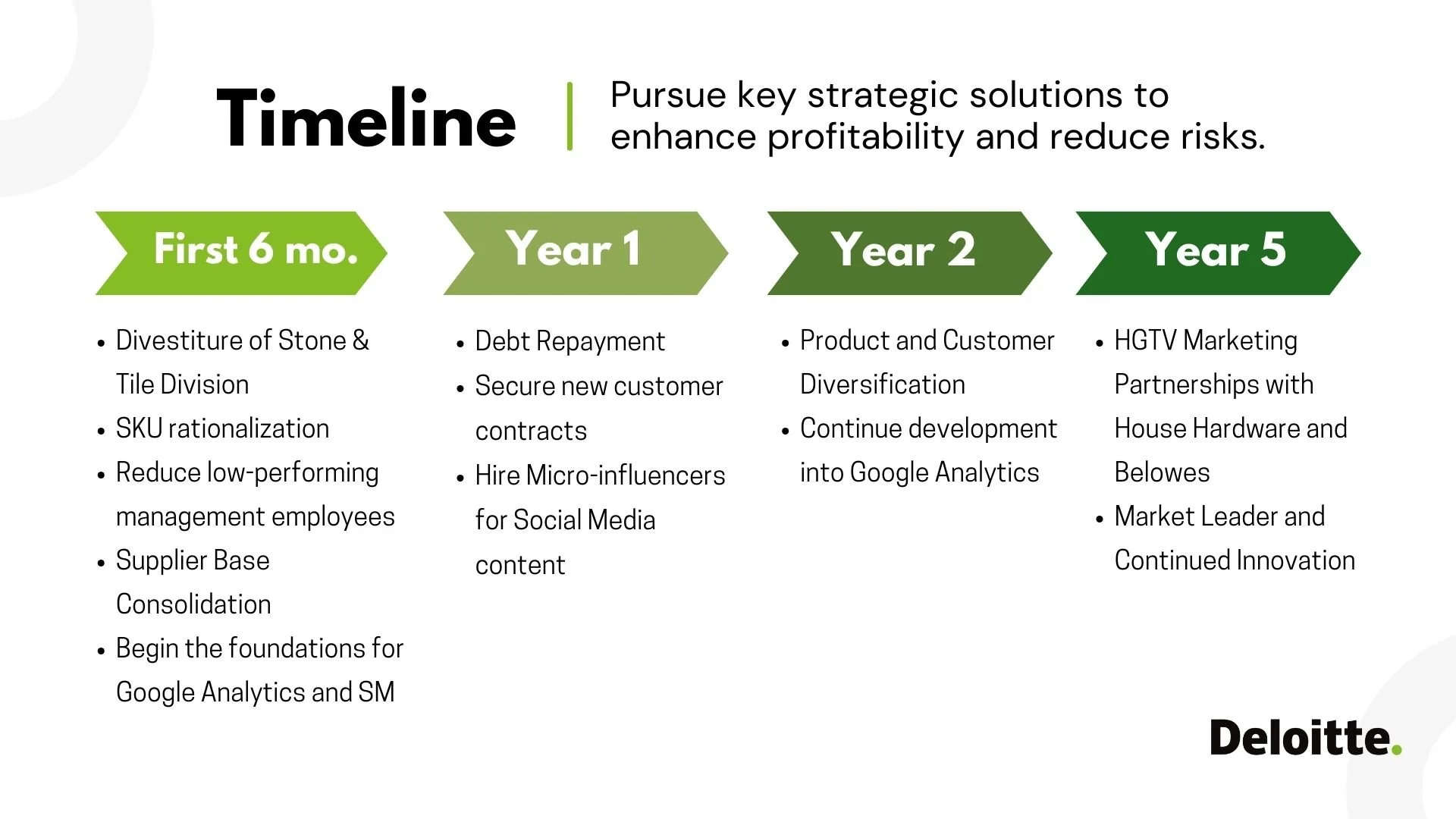 Timeline

Pursue key strategic solutions to enhance profitability and reduce risks.

First 6 mo.

- Divestiture of Stone & Tile Division
- SKU rationalization
- Reduce low-performing management employees
- Supplier Base Consolidation
- Begin the foundations for Google Analytics and SM

Year 1

- Debt Repayment
- Secure new customer contracts
- Hire Micro-influencers for Social Media content

Year 2

- Product and Customer Diversification
- Continue development into Google Analytics

Year 5

- HGTV Marketing Partnerships with House Hardware and Belowes
- Market Leader and Continued Innovation

Deloitte.